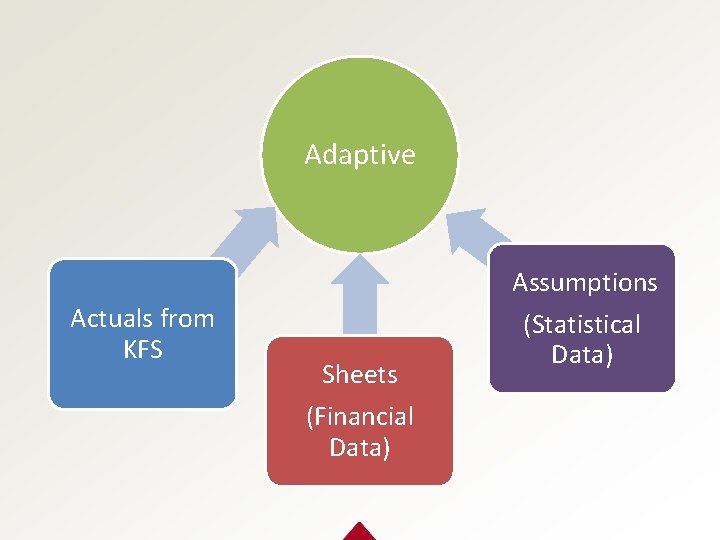 Adaptive

Actuals from KFS

Sheets

(Financial Data)

Assumptions

(Statistical Data)